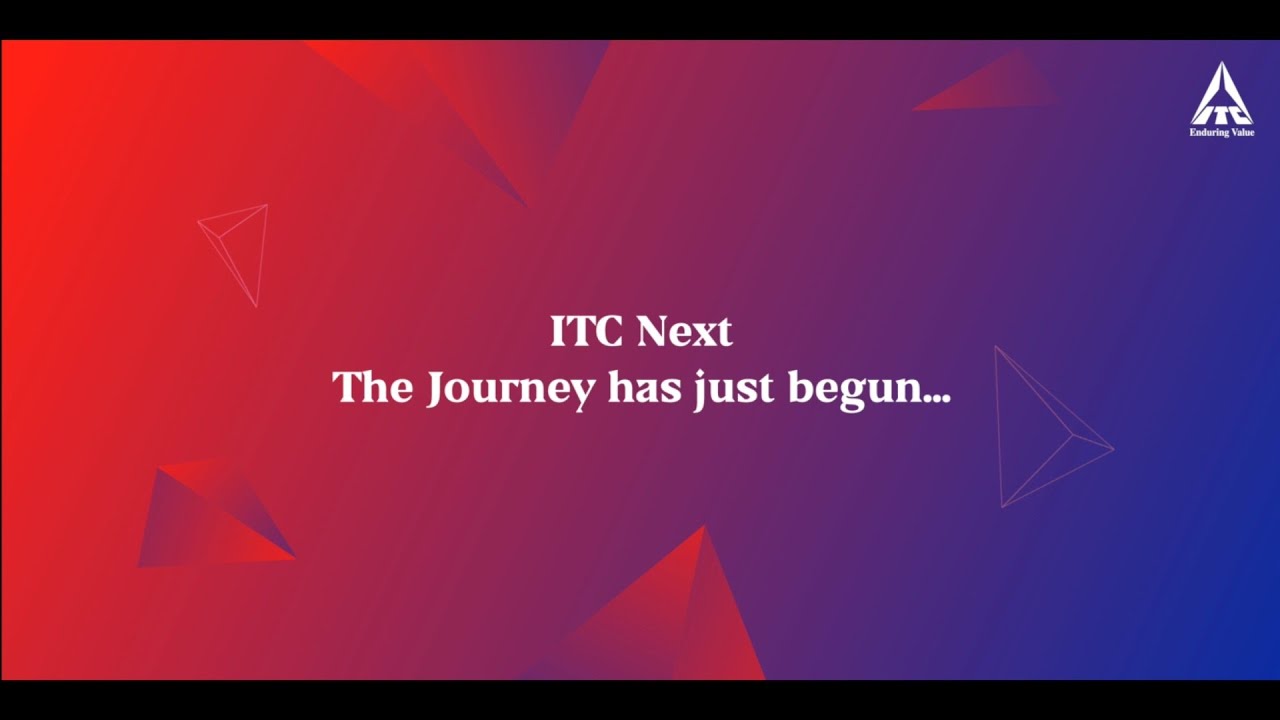 ITC
Enduring Value

ITC Next
The Journey has just begun...